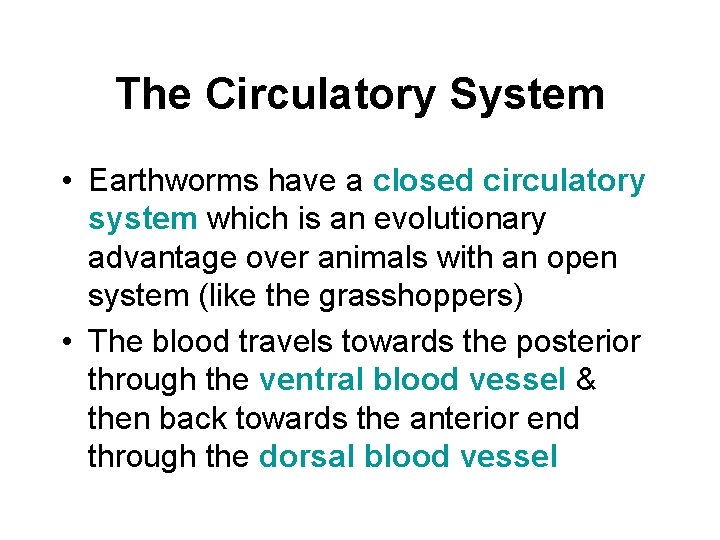 The Circulatory System

• Earthworms have a closed circulatory system which is an evolutionary advantage over animals with an open system (like the grasshoppers)

• The blood travels towards the posterior through the ventral blood vessel & then back towards the anterior end through the dorsal blood vessel